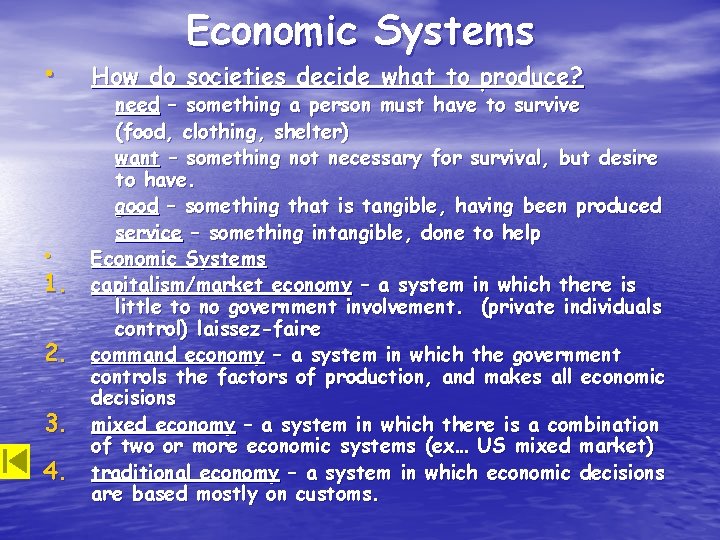 Economic Systems

• How do societies decide what to produce?

need – something a person must have to survive (food, clothing, shelter)

want – something not necessary for survival, but desire to have.

good – something that is tangible, having been produced

service – something intangible, done to help

• Economic Systems

1. capitalism/market economy – a system in which there is little to no government involvement. (private individuals control) laissez-faire

2. command economy – a system in which the government controls the factors of production, and makes all economic decisions

3. mixed economy – a system in which there is a combination of two or more economic systems (ex… US mixed market)

4. traditional economy – a system in which economic decisions are based mostly on customs.